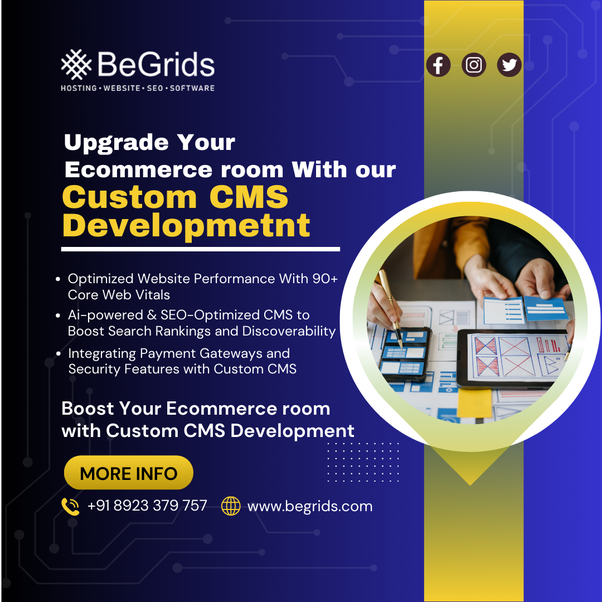 BeGrids
HOSTING • WEBSITE • SEO • SOFTWARE

Upgrade Your Ecommerce room With our
Custom CMS Developmetnt

• Optimized Website Performance With 90+ Core Web Vitals
• Ai-powered & SEO-Optimized CMS to Boost Search Rankings and Discoverability
• Integrating Payment Gateways and Security Features with Custom CMS

Boost Your Ecommerce room with Custom CMS Development

MORE INFO

+91 8923 379 757 www.begrids.com